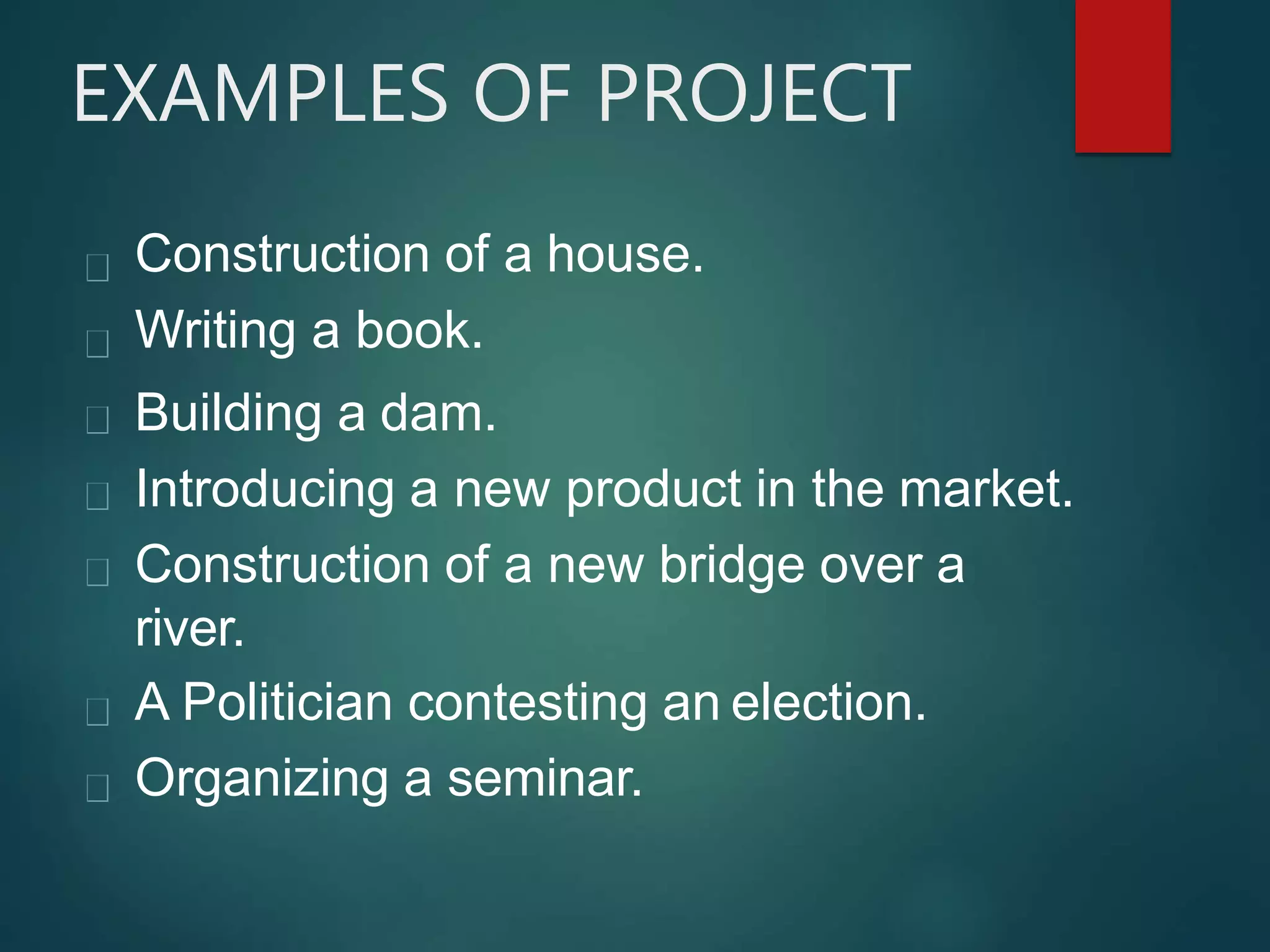 EXAMPLES OF PROJECT

Construction of a house.

Writing a book.

Building a dam.

Introducing a new product in the market.

Construction of a new bridge over a river.

A Politician contesting an election.

Organizing a seminar.